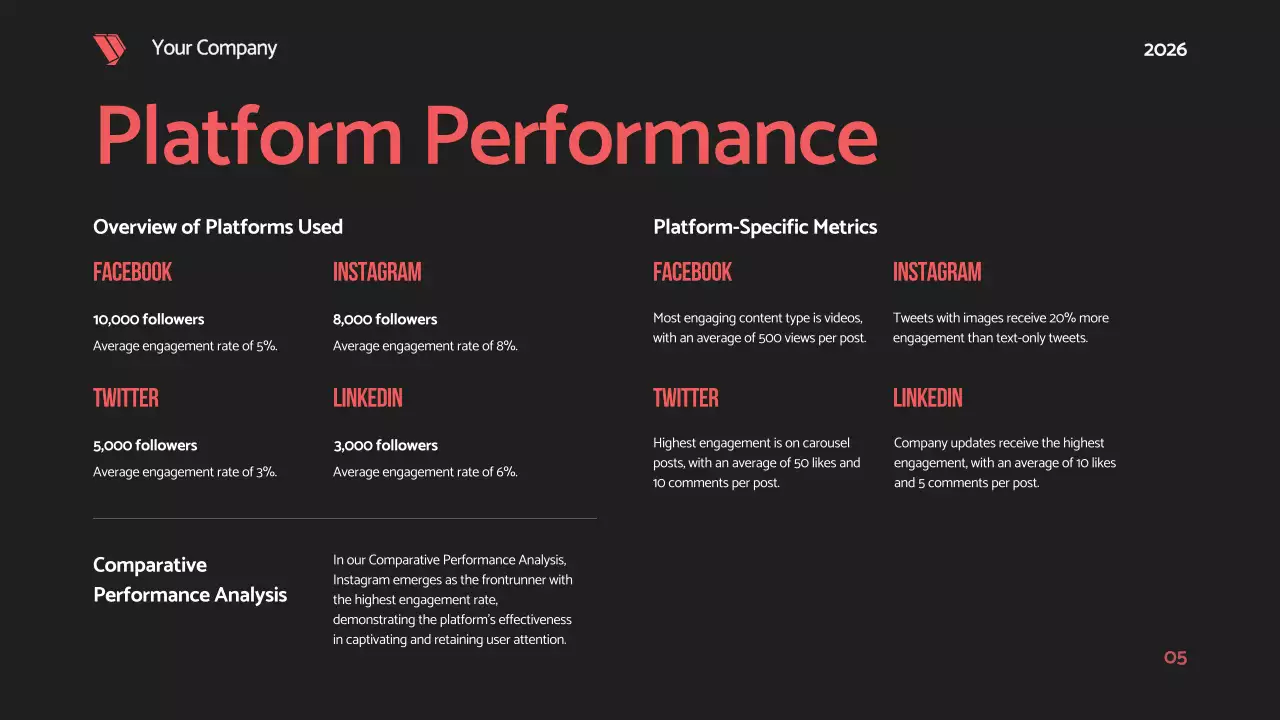 Your Company

2026

Platform Performance

Overview of Platforms Used

FACEBOOK

10,000 followers

Average engagement rate of 5%.

INSTAGRAM

8,000 followers

Average engagement rate of 8%.

TWITTER

5,000 followers

Average engagement rate of 3%.

LINKEDIN

3,000 followers

Average engagement rate of 6%.

Comparative Performance Analysis

In our Comparative Performance Analysis, Instagram emerges as the frontrunner with the highest engagement rate, demonstrating the platform's effectiveness in captivating and retaining user attention.

Platform-Specific Metrics

FACEBOOK

Most engaging content type is videos, with an average of 500 views per post.

INSTAGRAM

Tweets with images receive 20% more engagement than text-only tweets.

TWITTER

Highest engagement is on carousel posts, with an average of 50 likes and 10 comments per post.

LINKEDIN

Company updates receive the highest engagement, with an average of 10 likes and 5 comments per post.

05